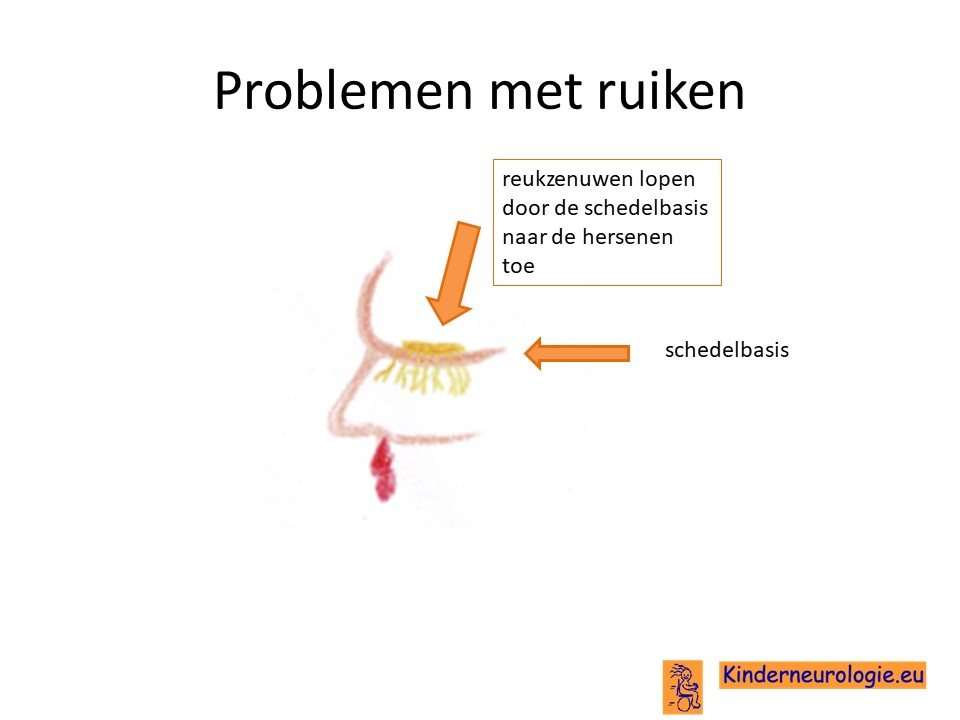 Problemen met ruiken

reukzenuwen lopen door de schedelbasis naar de hersenen toe

schedelbasis

Kinderneurologie.eu